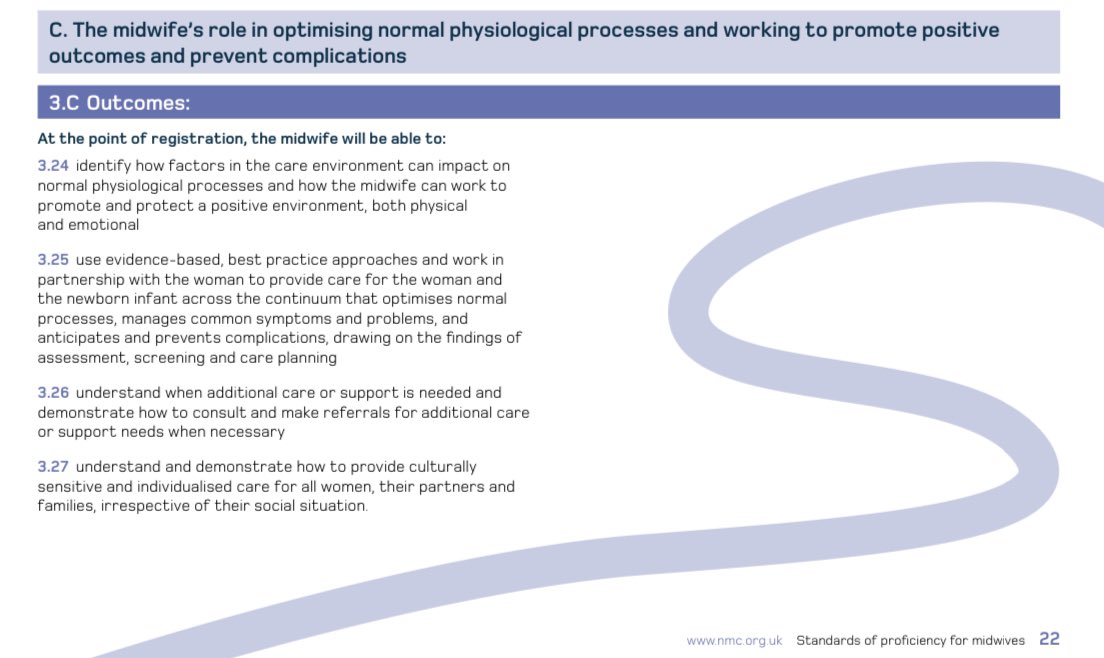 C. The midwife's role in optimising normal physiological processes and working to promote positive outcomes and prevent complications

3.C Outcomes:

At the point of registration, the midwife will be able to:

3.24 identify how factors in the care environment can impact on normal physiological processes and how the midwife can work to promote and protect a positive environment, both physical and emotional

3.25 use evidence-based, best practice approaches and work in partnership with the woman to provide care for the woman and the newborn infant across the continuum that optimises normal processes, manages common symptoms and problems, and anticipates and prevents complications, drawing on the findings of assessment, screening and care planning

3.26 understand when additional care or support is needed and demonstrate how to consult and make referrals for additional care or support needs when necessary

3.27 understand and demonstrate how to provide culturally sensitive and individualised care for all women, their partners and families, irrespective of their social situation.

www.nmc.org.uk Standards of proficiency for midwives 22